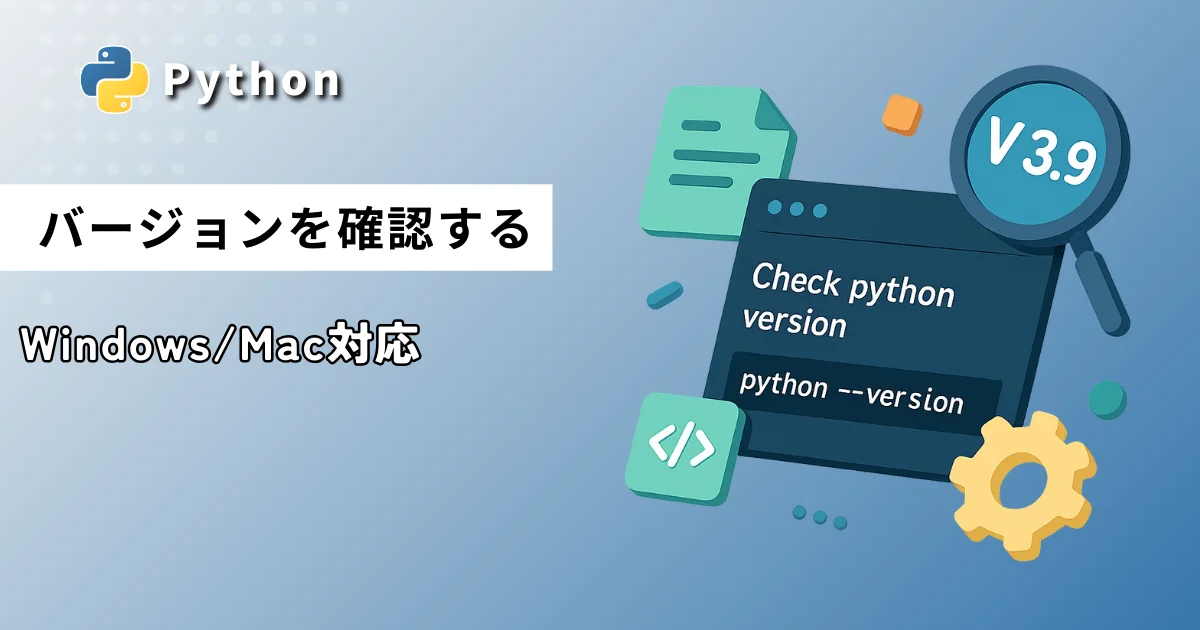 Python

バージョンを確認する

Windows/Mac対応

V3.9

Check python version

python --version

</>